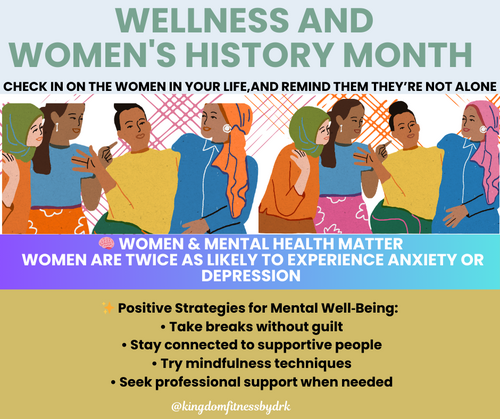 WELLNESS AND WOMEN'S HISTORY MONTH

CHECK IN ON THE WOMEN IN YOUR LIFE,AND REMIND THEM THEY'RE NOT ALONE

🧠 WOMEN & MENTAL HEALTH MATTER
WOMEN ARE TWICE AS LIKELY TO EXPERIENCE ANXIETY OR DEPRESSION

✨ Positive Strategies for Mental Well-Being:
• Take breaks without guilt
• Stay connected to supportive people
• Try mindfulness techniques
• Seek professional support when needed

@kingdomfitnessbydrk